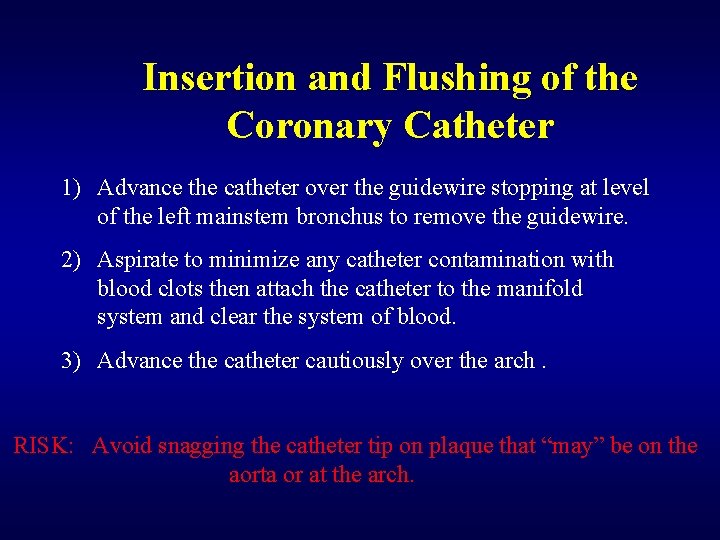 Insertion and Flushing of the Coronary Catheter

1) Advance the catheter over the guidewire stopping at level of the left mainstem bronchus to remove the guidewire.

2) Aspirate to minimize any catheter contamination with blood clots then attach the catheter to the manifold system and clear the system of blood.

3) Advance the catheter cautiously over the arch .

RISK: Avoid snagging the catheter tip on plaque that “may” be on the aorta or at the arch.